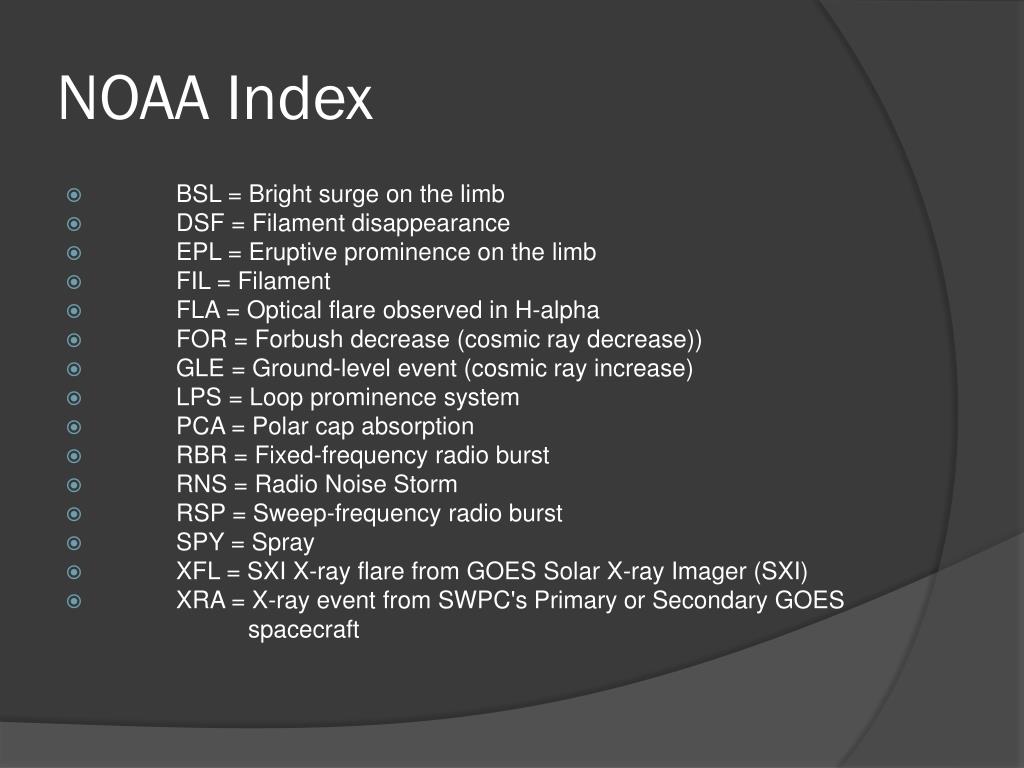 NOAA Index

BSL = Bright surge on the limb
DSF = Filament disappearance
EPL = Eruptive prominence on the limb
FIL = Filament
FLA = Optical flare observed in H-alpha
FOR = Forbush decrease (cosmic ray decrease))
GLE = Ground-level event (cosmic ray increase)
LPS = Loop prominence system
PCA = Polar cap absorption
RBR = Fixed-frequency radio burst
RNS = Radio Noise Storm
RSP = Sweep-frequency radio burst
SPY = Spray
XFL = SXI X-ray flare from GOES Solar X-ray Imager (SXI)
XRA = X-ray event from SWPC's Primary or Secondary GOES spacecraft